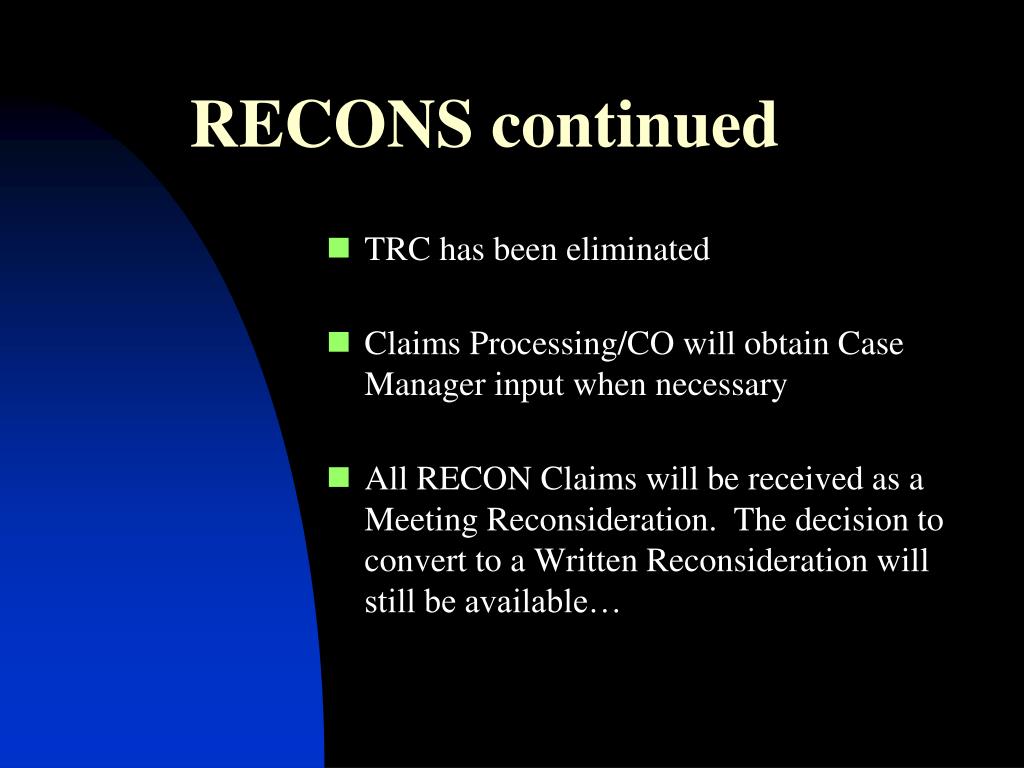 RECONS continued

- TRC has been eliminated

- Claims Processing/CO will obtain Case Manager input when necessary

- All RECON Claims will be received as a Meeting Reconsideration. The decision to convert to a Written Reconsideration will still be available…